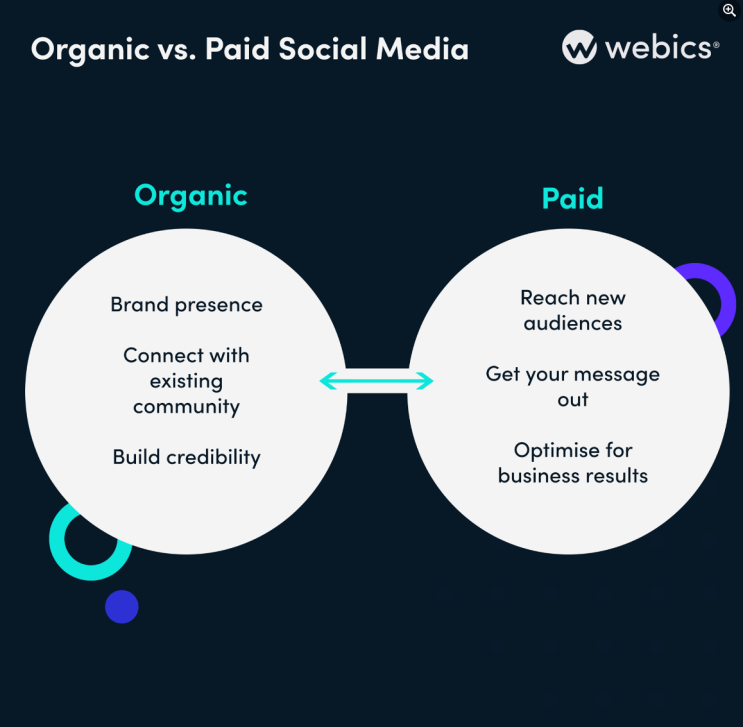 Organic vs. Paid Social Media

webics®

Organic

Brand presence

Connect with existing community

Build credibility

Paid

Reach new audiences

Get your message out

Optimise for business results